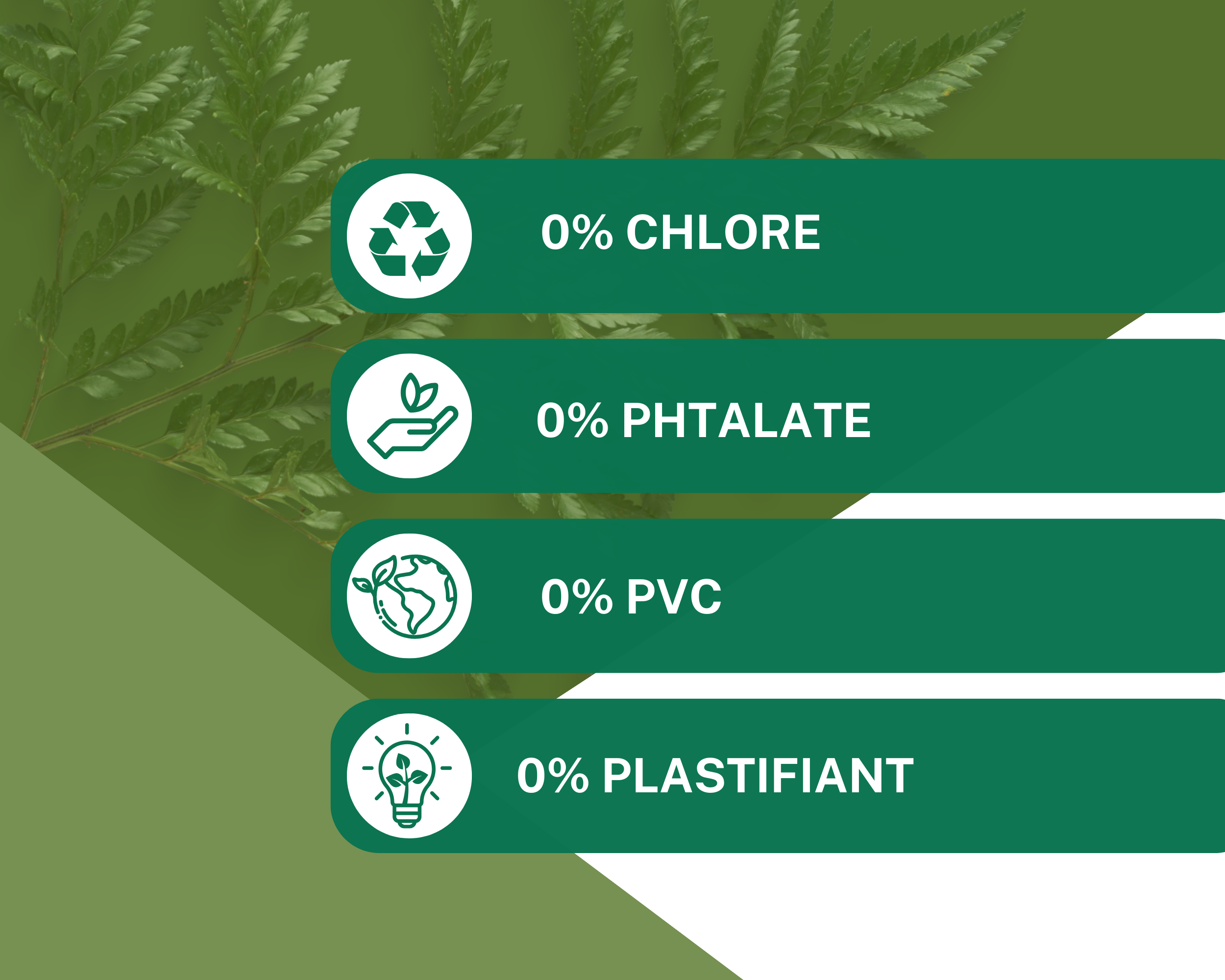 0% CHLORE

0% PHTALATE

0% PVC

0% PLASTIFIANT